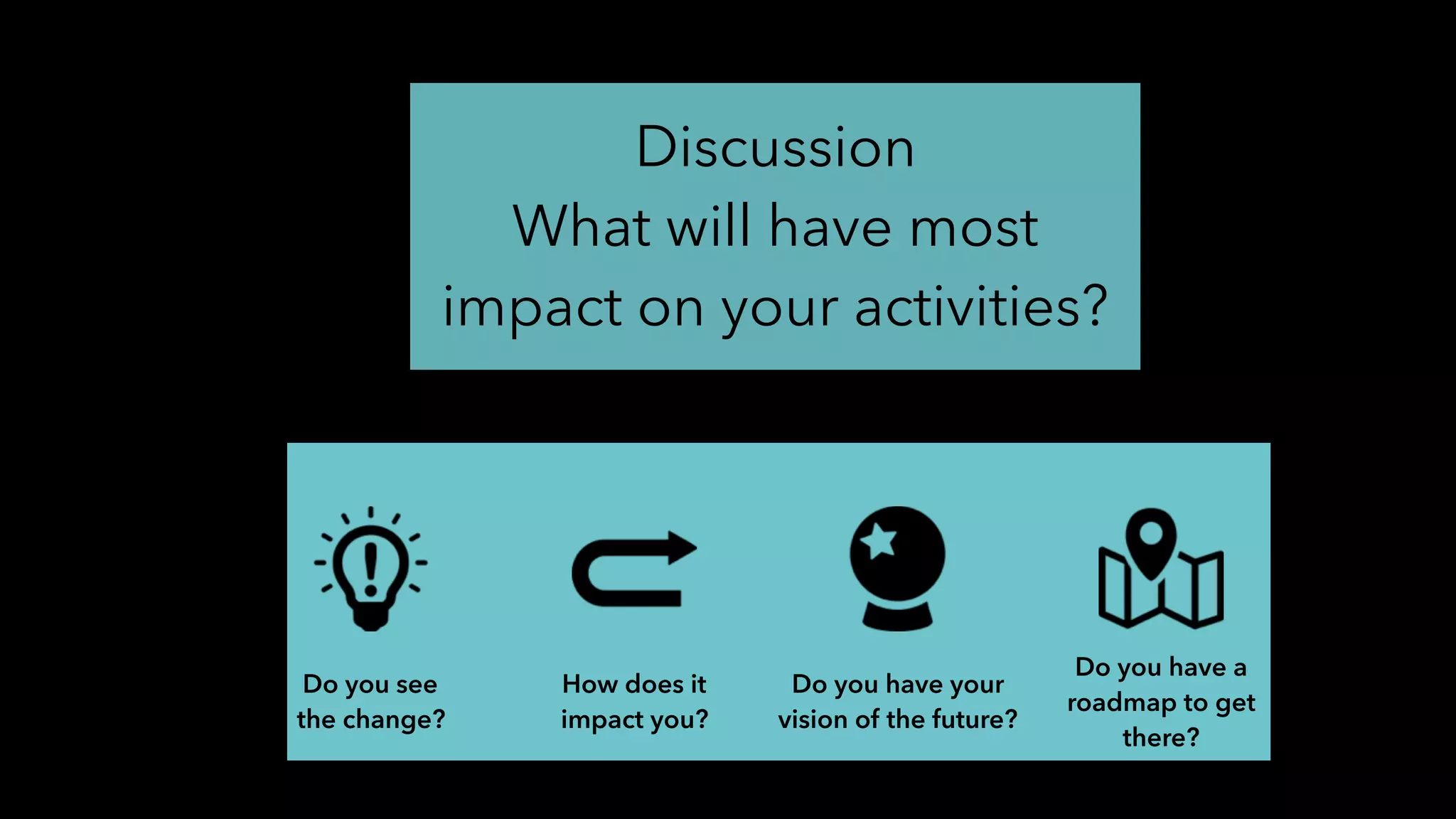 Discussion
What will have most impact on your activities?

Do you see the change?

How does it impact you?

Do you have your vision of the future?

Do you have a roadmap to get there?